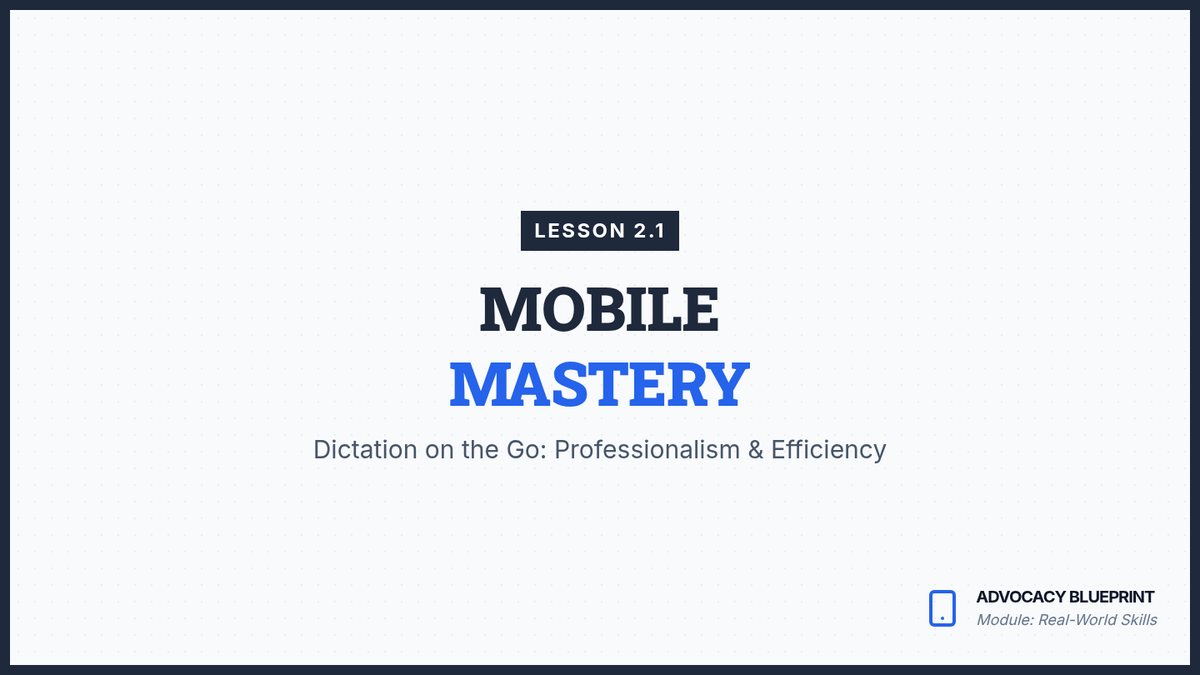 LESSON 2.1

MOBILE
MASTERY

Dictation on the Go: Professionalism & Efficiency

ADVOCACY BLUEPRINT
Module: Real-World Skills